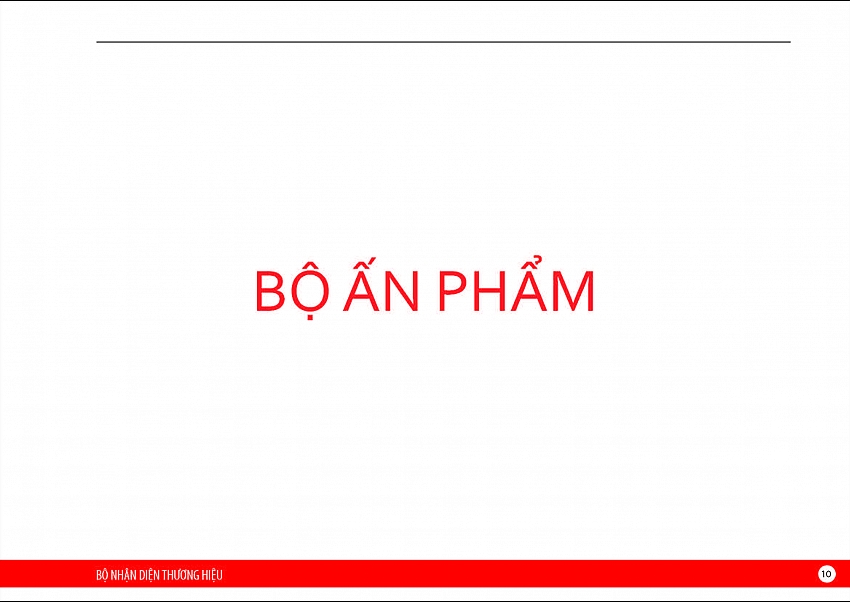 BỘ ẤN PHẨM

BỘ NHẬN DIỆN THƯƠNG HIỆU

10